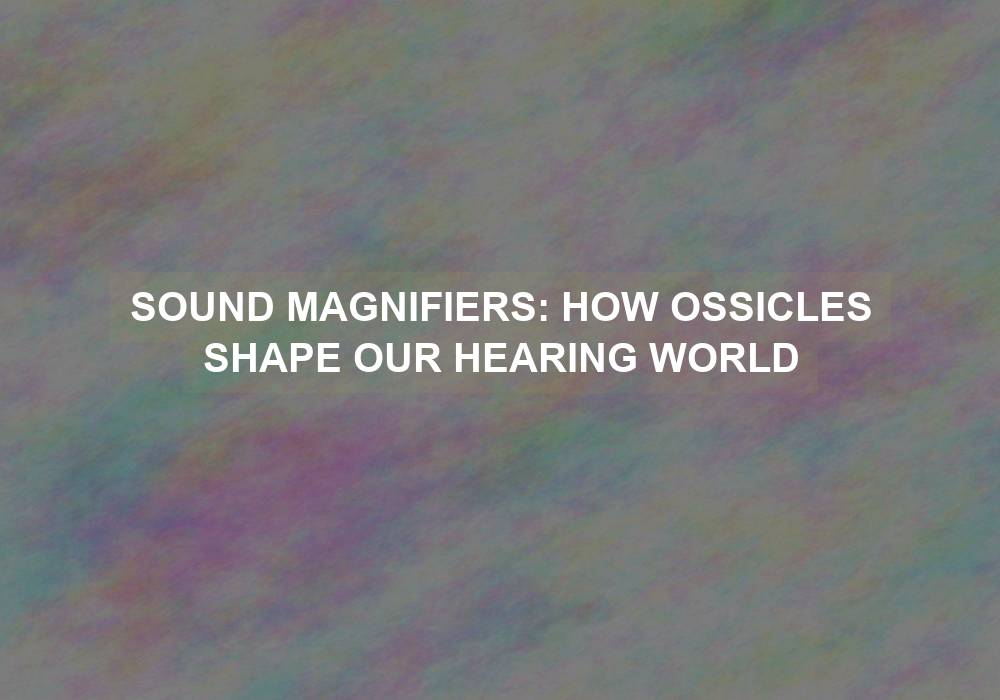 SOUND MAGNIFIERS: HOW OSSICLES SHAPE OUR HEARING WORLD